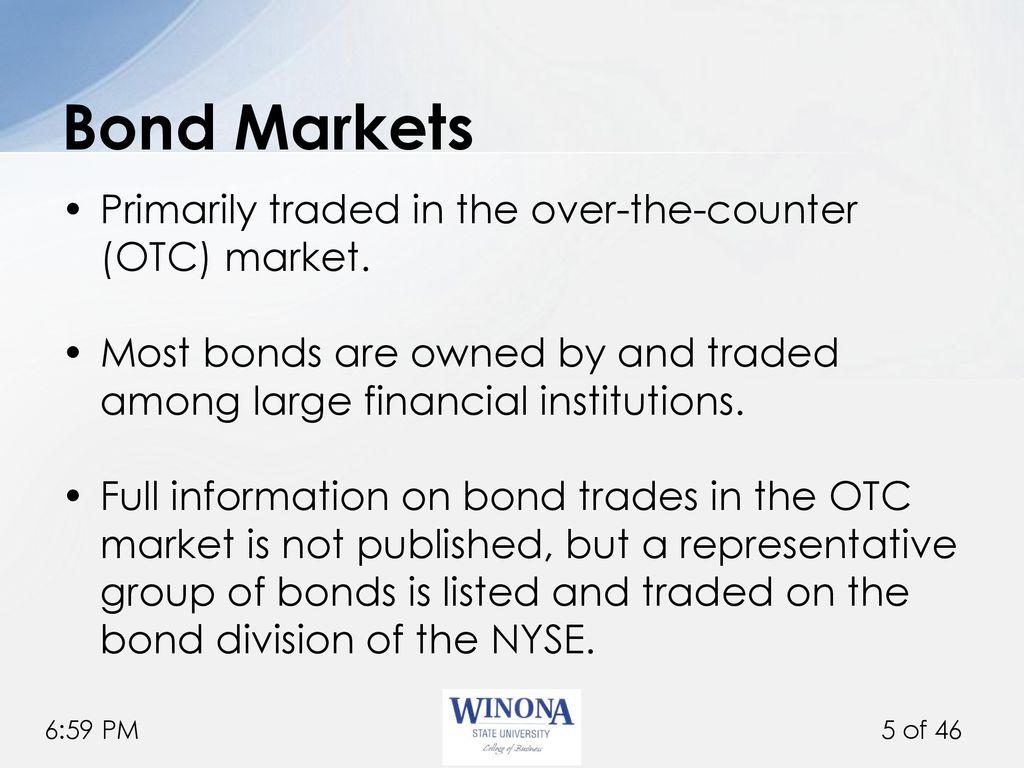 Bond Markets

• Primarily traded in the over-the-counter (OTC) market.

• Most bonds are owned by and traded among large financial institutions.

• Full information on bond trades in the OTC market is not published, but a representative group of bonds is listed and traded on the bond division of the NYSE.

6:59 PM

WINONA
STATE UNIVERSITY
College of Business

5 of 46